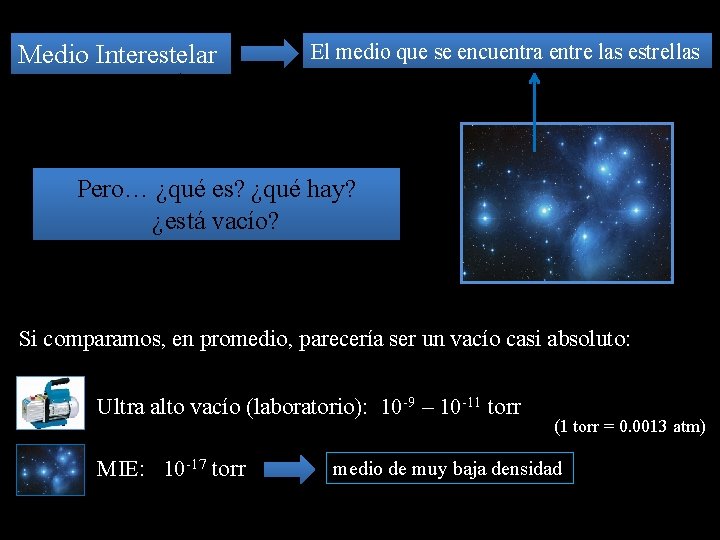 Medio Interestelar

El medio que se encuentra entre las estrellas

Pero… ¿qué es? ¿qué hay? ¿está vacío?

Si comparamos, en promedio, parecería ser un vacío casi absoluto:

Ultra alto vacío (laboratorio): $10^{-9}$ – $10^{-11}$ torr

(1 torr = 0.0013 atm)

MIE: $10^{-17}$ torr

medio de muy baja densidad